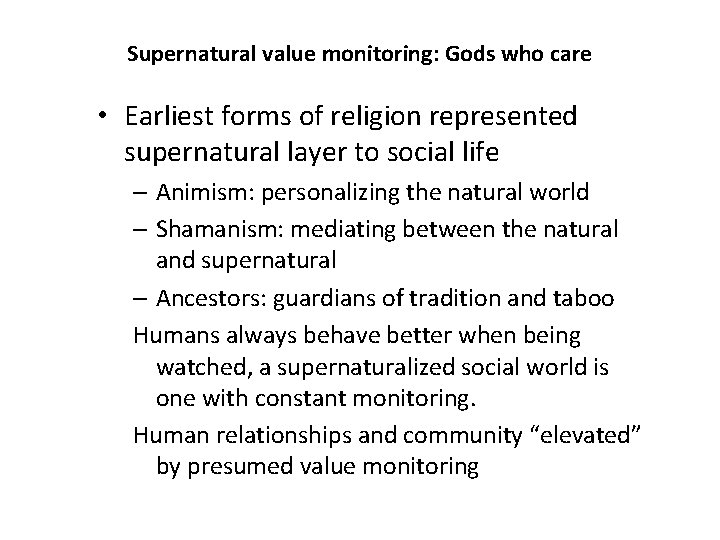 Supernatural value monitoring: Gods who care

• Earliest forms of religion represented supernatural layer to social life

– Animism: personalizing the natural world

– Shamanism: mediating between the natural and supernatural

– Ancestors: guardians of tradition and taboo

Humans always behave better when being watched, a supernaturalized social world is one with constant monitoring.

Human relationships and community “elevated” by presumed value monitoring